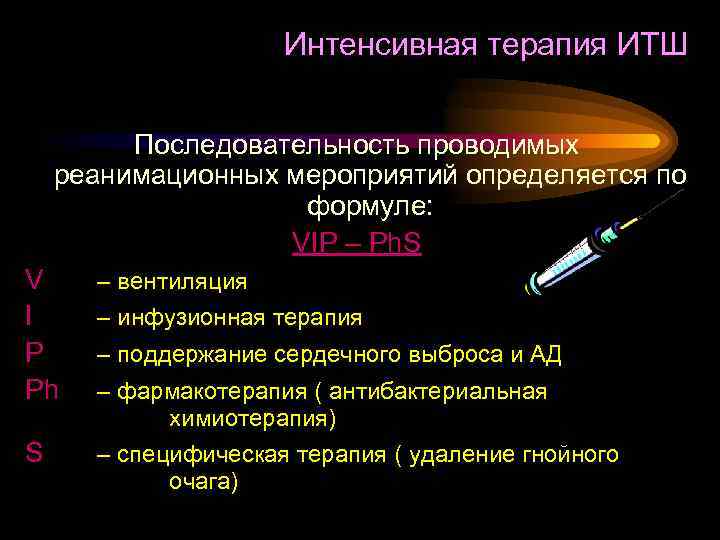 Интенсивная терапия ИТШ

Последовательность проводимых реанимационных мероприятий определяется по формуле:

VIP – PhS

V – вентиляция
I – инфузионная терапия
P – поддержание сердечного выброса и АД
Ph – фармакотерапия ( антибактериальная химиотерапия)
S – специфическая терапия ( удаление гнойного очага)